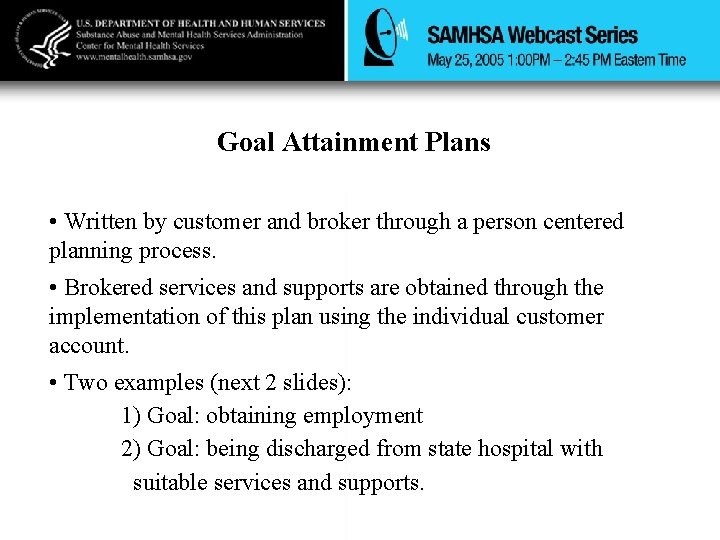 U.S. DEPARTMENT OF HEALTH AND HUMAN SERVICES
Substance Abuse and Mental Health Services Administration
Center for Mental Health Services
www.mentalhealth.samhsa.gov

SAMHSA Webcast Series
May 25, 2005 1:00PM – 2:45 PM Eastern Time

Goal Attainment Plans

• Written by customer and broker through a person centered planning process.

• Brokered services and supports are obtained through the implementation of this plan using the individual customer account.

• Two examples (next 2 slides):

1) Goal: obtaining employment

2) Goal: being discharged from state hospital with suitable services and supports.